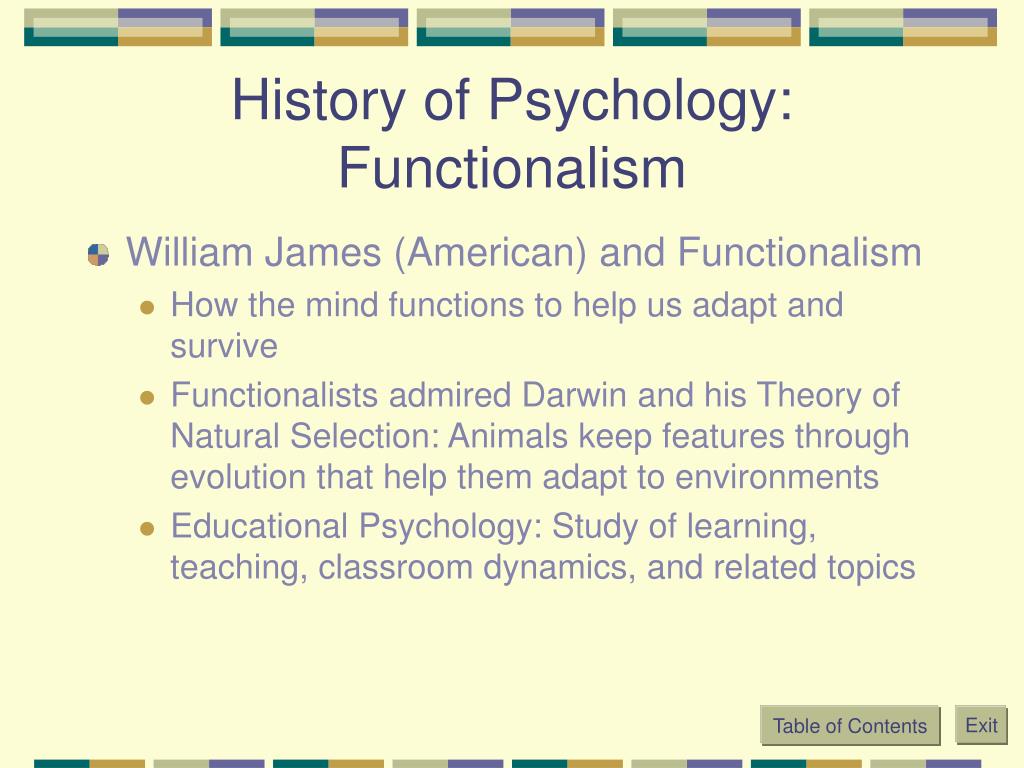 History of Psychology: Functionalism

William James (American) and Functionalism

How the mind functions to help us adapt and survive

Functionalists admired Darwin and his Theory of Natural Selection: Animals keep features through evolution that help them adapt to environments

Educational Psychology: Study of learning, teaching, classroom dynamics, and related topics

Table of Contents

Exit